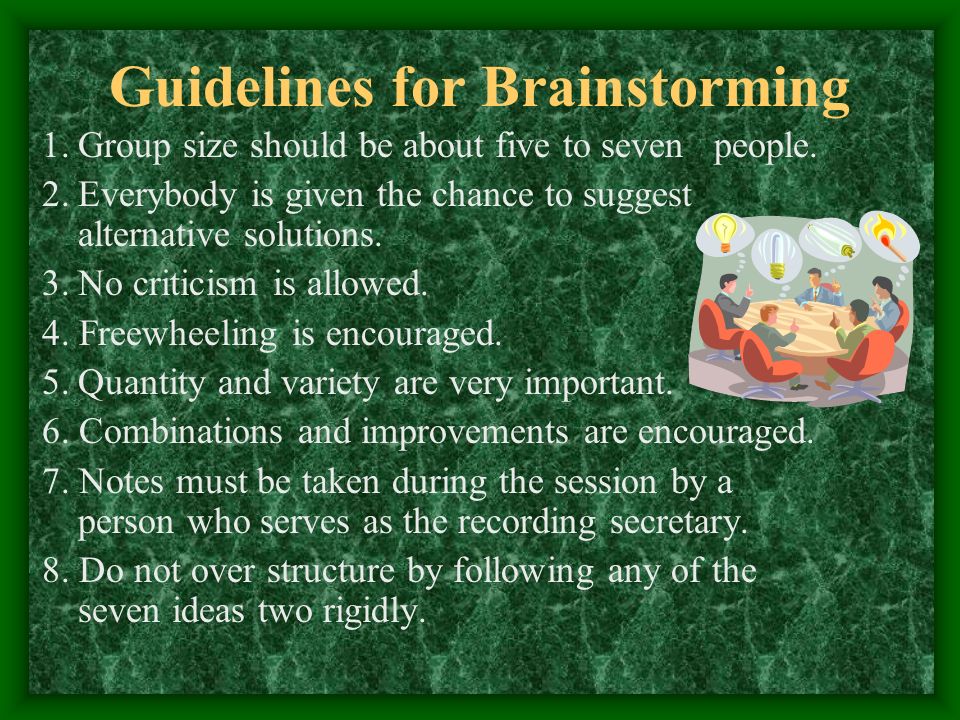 Guidelines for Brainstorming

1. Group size should be about five to seven people.
2. Everybody is given the chance to suggest alternative solutions.
3. No criticism is allowed.
4. Freewheeling is encouraged.
5. Quantity and variety are very important.
6. Combinations and improvements are encouraged.
7. Notes must be taken during the session by a person who serves as the recording secretary.
8. Do not over structure by following any of the seven ideas two rigidly.